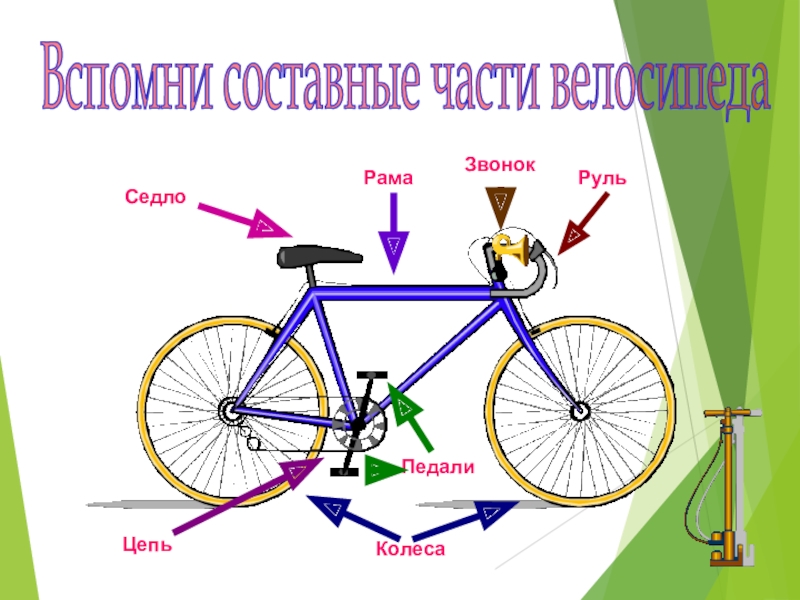 Вспомни составные части велосипеда

Седло

Рама

Звонок

Руль

Педали

Цепь

Колеса